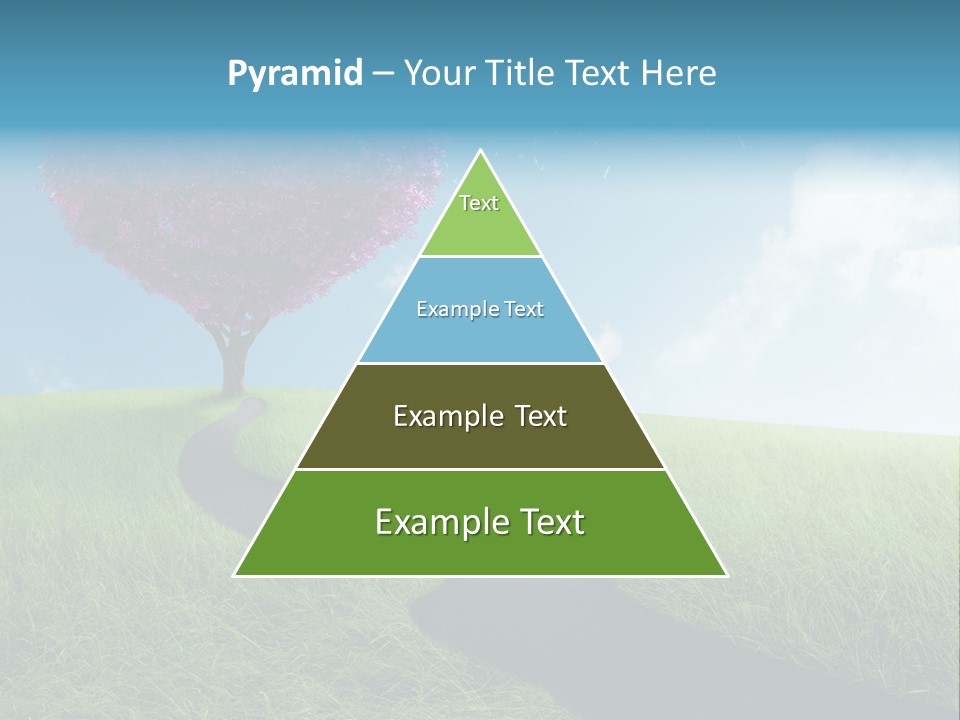 Pyramid – Your Title Text Here

Text

Example Text

Example Text

Example Text